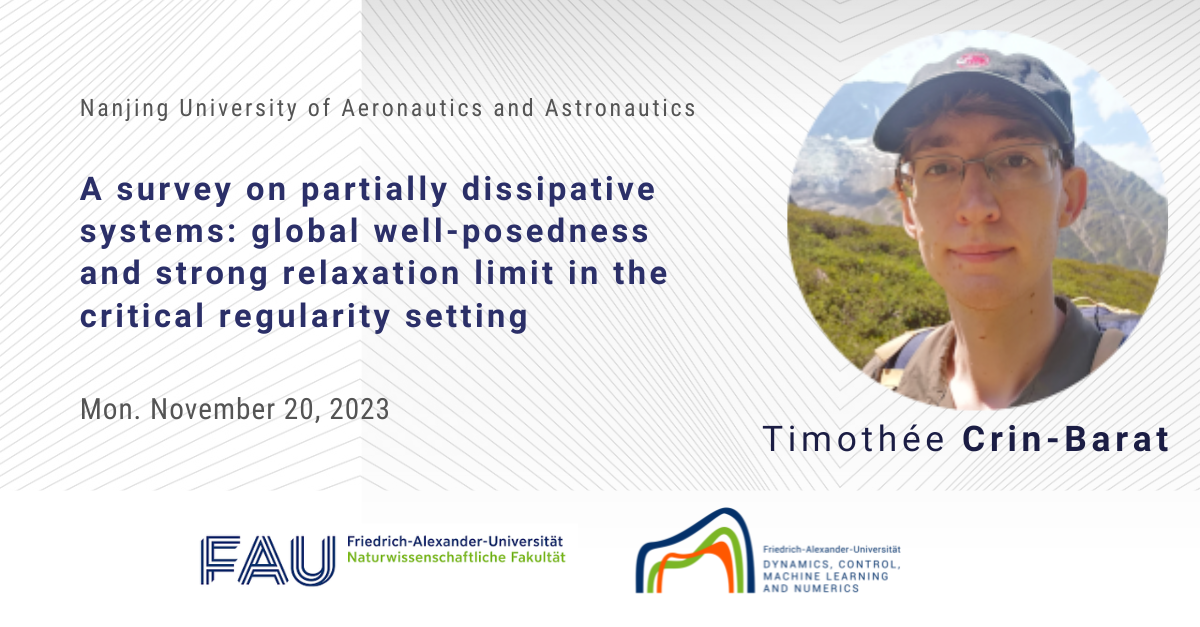 Nanjing University of Aeronautics and Astronautics

A survey on partially dissipative systems: global well-posedness and strong relaxation limit in the critical regularity setting

Mon. November 20, 2023

Timothée Crin-Barat

FAU Friedrich-Alexander-Universität Naturwissenschaftliche Fakultät

Friedrich-Alexander-Universität DYNAMICS, CONTROL, MACHINE LEARNING AND NUMERICS